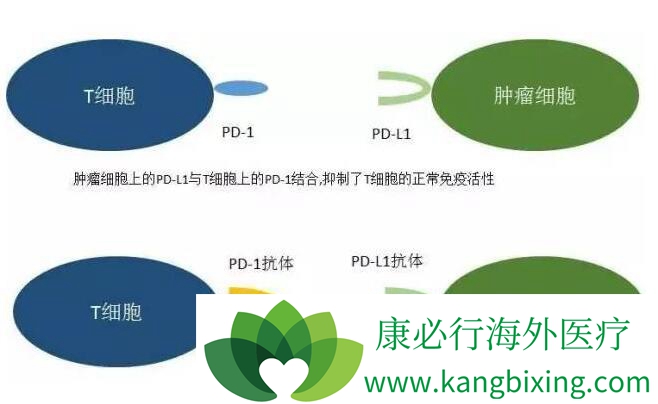 T细胞

PD-1

PD-L1

肿瘤细胞

肿瘤细胞上的PD-L1与T细胞上的PD-1结合,抑制了T细胞的正常免疫活性

PD-1抗体

PD-L1抗体

T细胞

康必行海外医疗
www.kangbixing.com